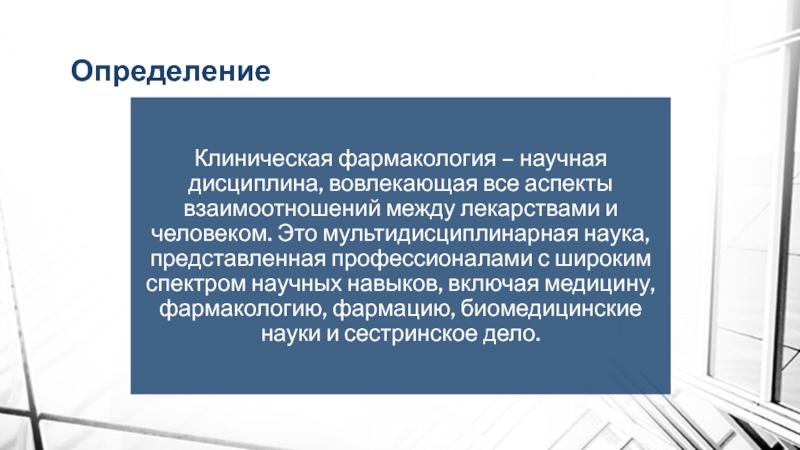 Определение

Клиническая фармакология – научная дисциплина, вовлекающая все аспекты взаимоотношений между лекарствами и человеком. Это мультидисциплинарная наука, представленная профессионалами с широким спектром научных навыков, включая медицину, фармакологию, фармацию, биомедицинские науки и сестринское дело.